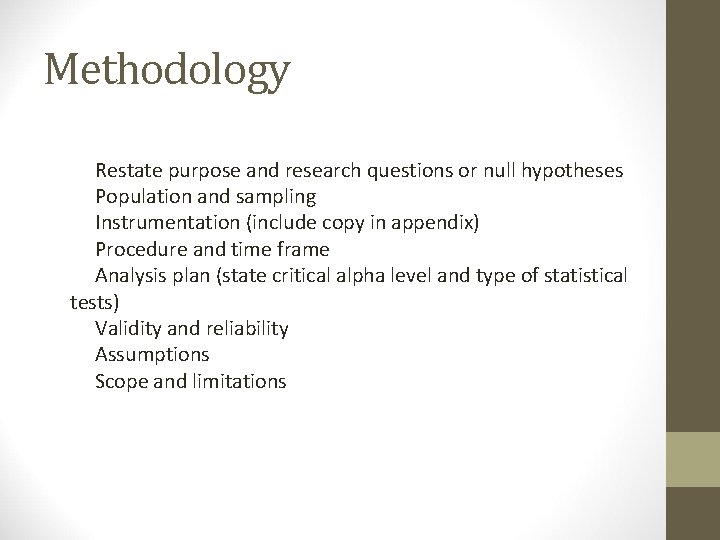 Methodology

Restate purpose and research questions or null hypotheses
Population and sampling
Instrumentation (include copy in appendix)
Procedure and time frame
Analysis plan (state critical alpha level and type of statistical tests)
Validity and reliability
Assumptions
Scope and limitations